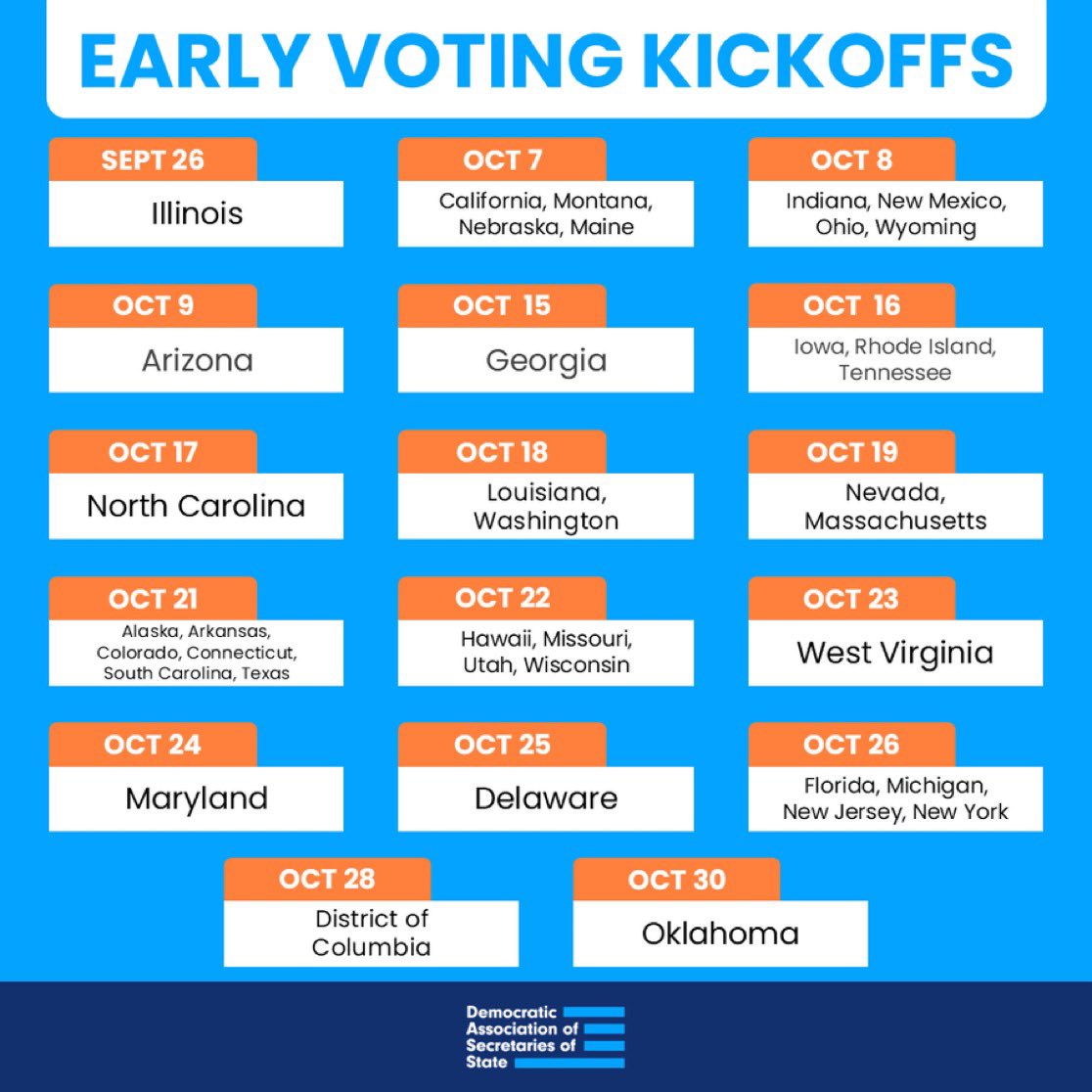 EARLY VOTING KICKOFFS

SEPT 26
Illinois

OCT 7
California, Montana, Nebraska, Maine

OCT 8
Indiana, New Mexico, Ohio, Wyoming

OCT 9
Arizona

OCT 15
Georgia

OCT 16
Iowa, Rhode Island, Tennessee

OCT 17
North Carolina

OCT 18
Louisiana, Washington

OCT 19
Nevada, Massachusetts

OCT 21
Alaska, Arkansas, Colorado, Connecticut, South Carolina, Texas

OCT 22
Hawaii, Missouri, Utah, Wisconsin

OCT 23
West Virginia

OCT 24
Maryland

OCT 25
Delaware

OCT 26
Florida, Michigan, New Jersey, New York

OCT 28
District of Columbia

OCT 30
Oklahoma

Democratic Association of Secretaries of State